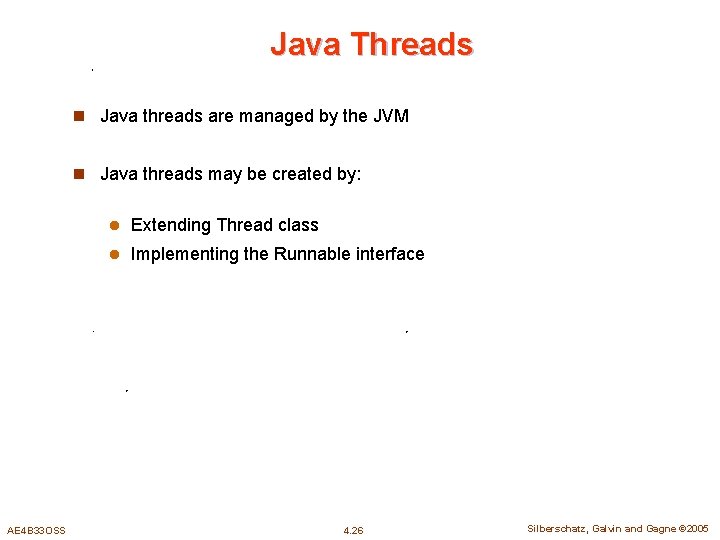 Java Threads

Java threads are managed by the JVM

Java threads may be created by:

Extending Thread class

Implementing the Runnable interface

AE4B33OSS 4.26 Silberschatz, Galvin and Gagne ©2005